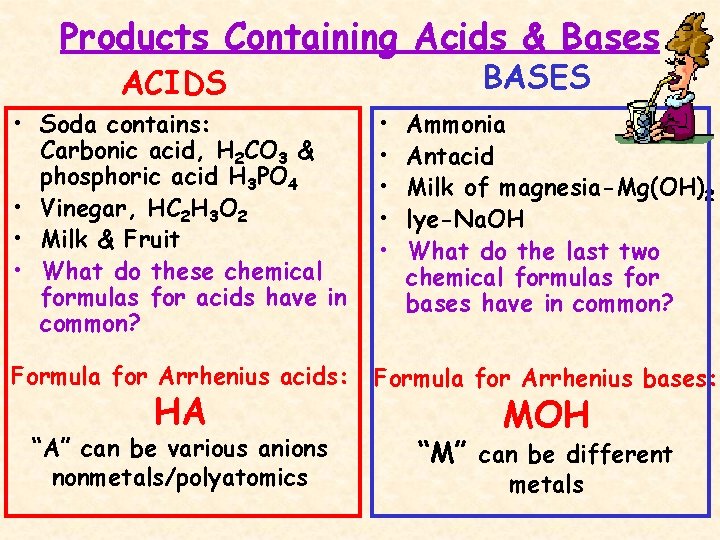 Products Containing Acids & Bases

ACIDS

• Soda contains: Carbonic acid, $H_2CO_3$ & phosphoric acid $H_3PO_4$
• Vinegar, $HC_2H_3O_2$
• Milk & Fruit
• What do these chemical formulas for acids have in common?

Formula for Arrhenius acids:
HA
"A" can be various anions nonmetals/polyatomics

BASES

• Ammonia
• Antacid
• Milk of magnesia-$Mg(OH)_2$
• lye-NaOH
• What do the last two chemical formulas for bases have in common?

Formula for Arrhenius bases:
MOH
"M" can be different metals